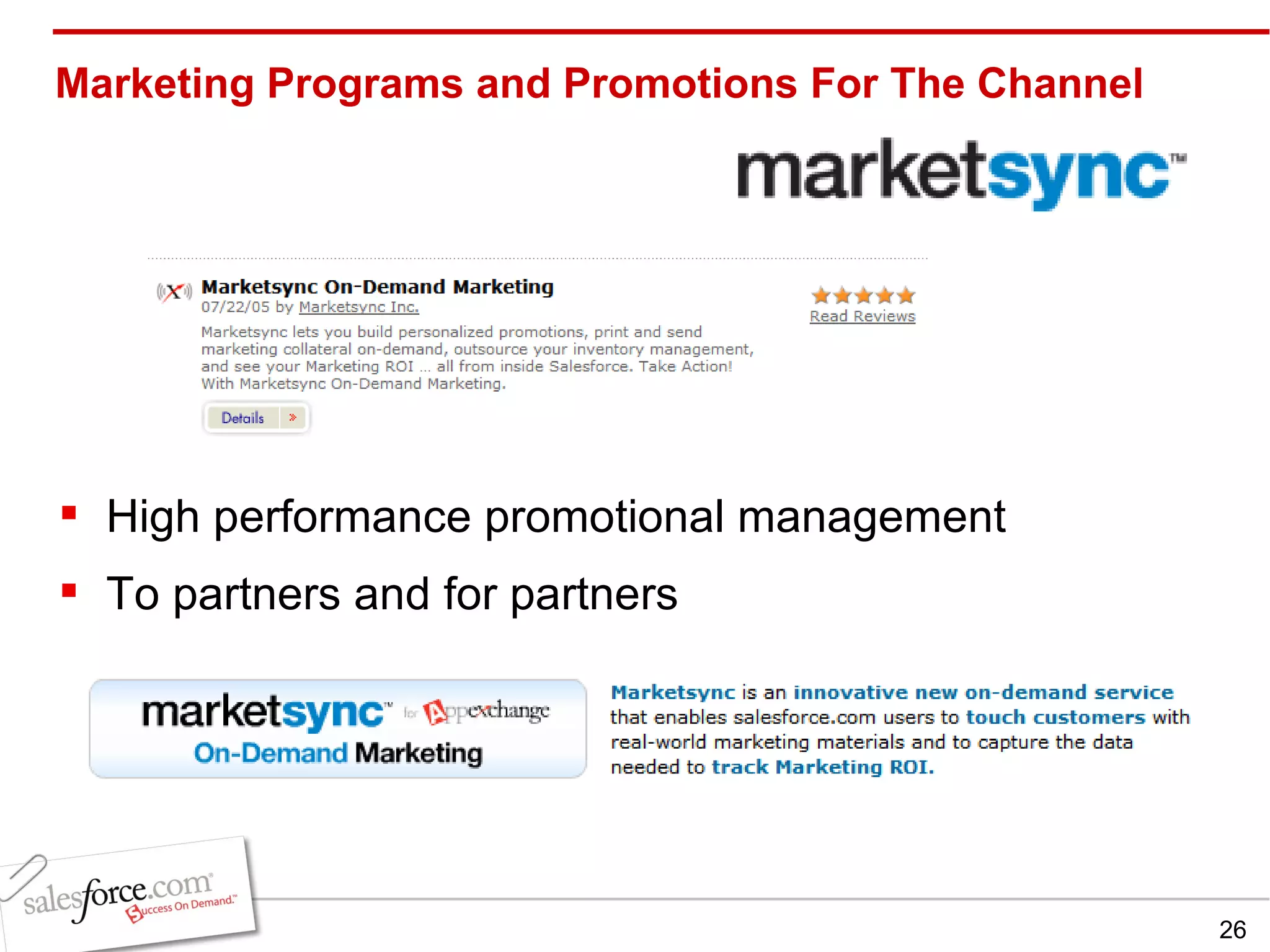 Marketing Programs and Promotions For The Channel

marketsync™

Marketsync On-Demand Marketing
07/22/05 by Marketsync Inc.

Read Reviews

Marketsync lets you build personalized promotions, print and send marketing collateral on-demand, outsource your inventory management, and see your Marketing ROI ... all from inside Salesforce. Take Action! With Marketsync On-Demand Marketing.

Details »

▪ High performance promotional management
▪ To partners and for partners

marketsync™ for Appexchange
On-Demand Marketing

Marketsync is an innovative new on-demand service that enables salesforce.com users to touch customers with real-world marketing materials and to capture the data needed to track Marketing ROI.

salesforce.com
Success On Demand.™

26